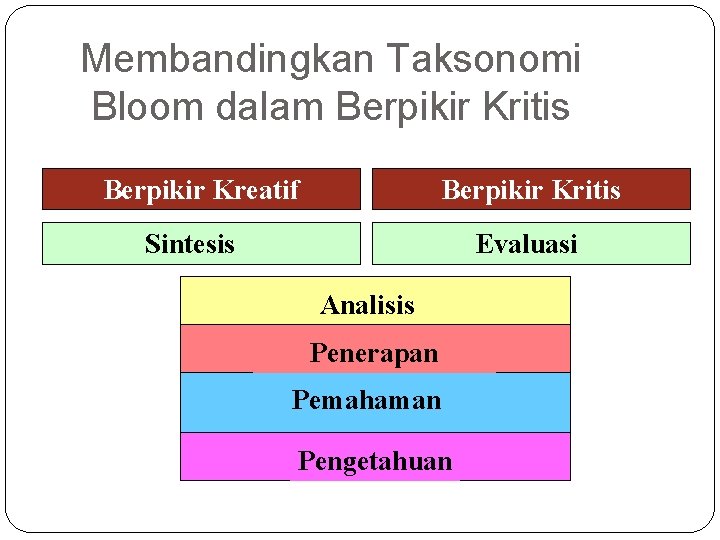 Membandingkan Taksonomi Bloom dalam Berpikir Kritis

Berpikir Kreatif

Berpikir Kritis

Sintesis

Evaluasi

Analisis

Penerapan

Pemahaman

Pengetahuan